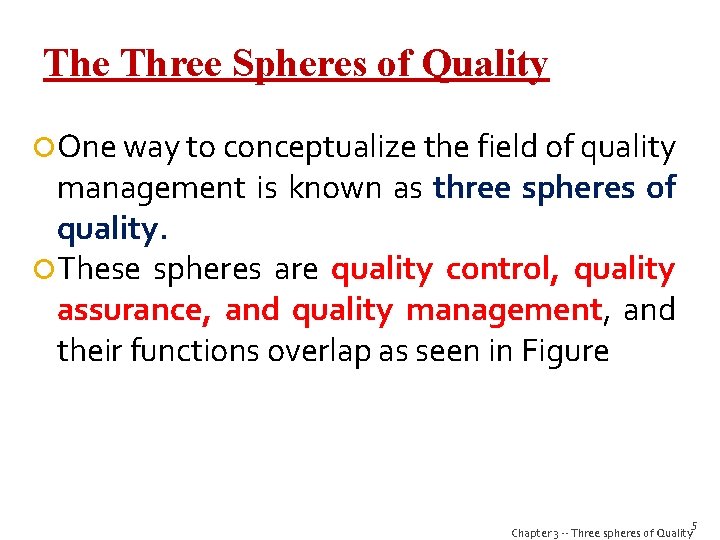 The Three Spheres of Quality

One way to conceptualize the field of quality management is known as three spheres of quality.

These spheres are quality control, quality assurance, and quality management, and their functions overlap as seen in Figure

Chapter 3 -- Three spheres of Quality 5